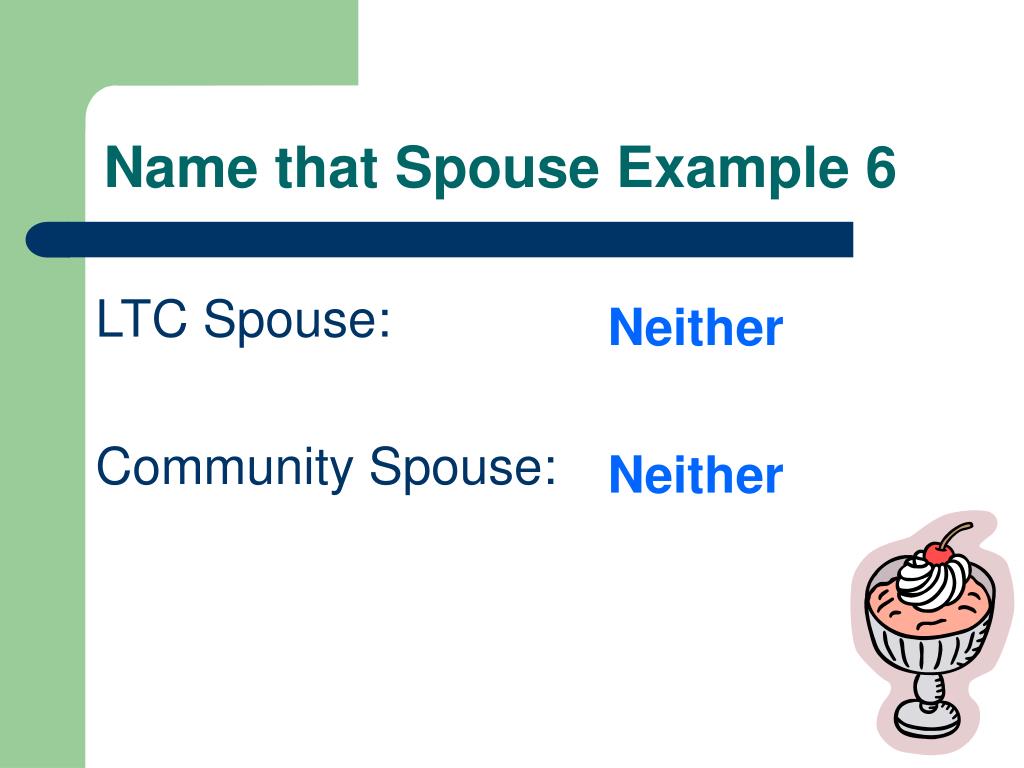 Name that Spouse Example 6

LTC Spouse: Neither

Community Spouse: Neither